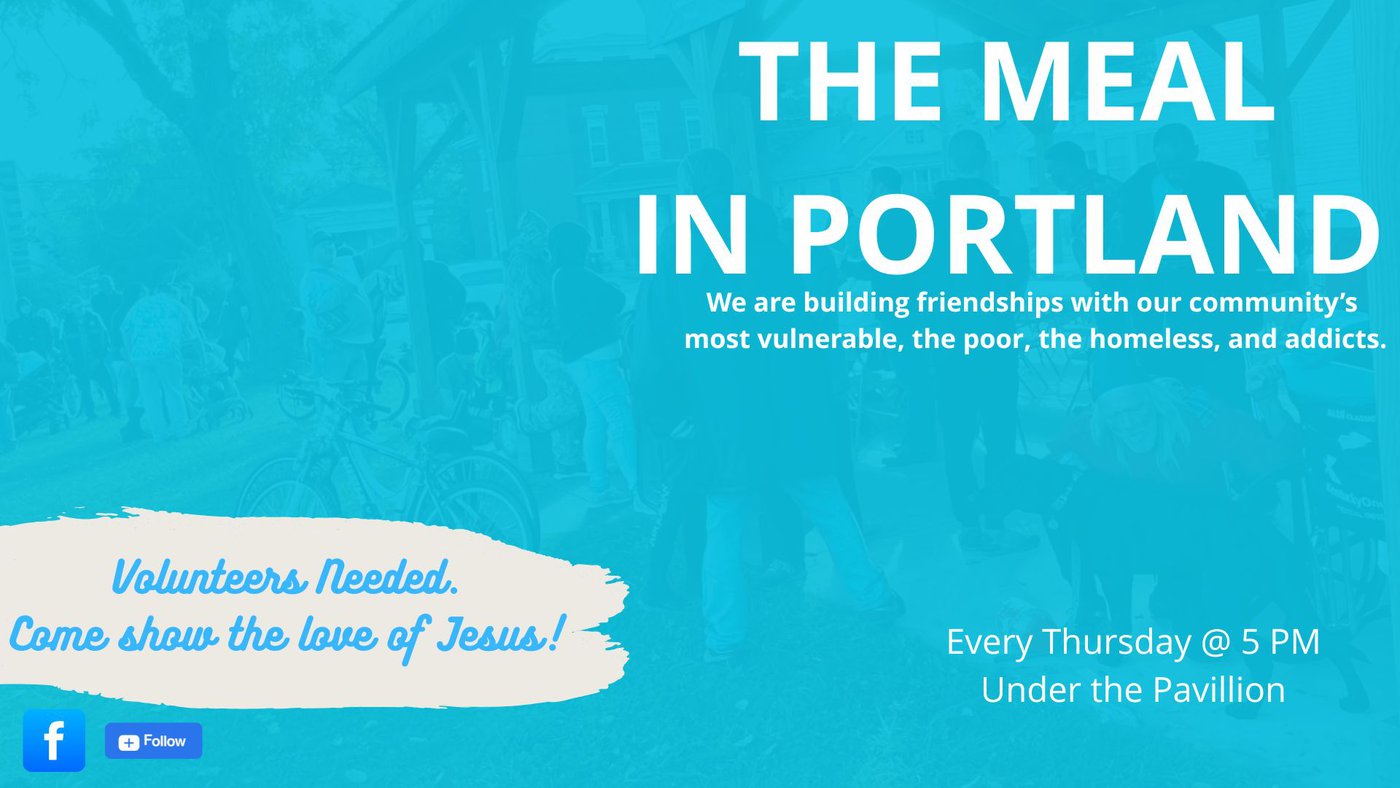 THE MEAL IN PORTLAND

We are building friendships with our community's most vulnerable, the poor, the homeless, and addicts.

Volunteers Needed.
Come show the love of Jesus!

Every Thursday @ 5 PM
Under the Pavillion

f

Follow